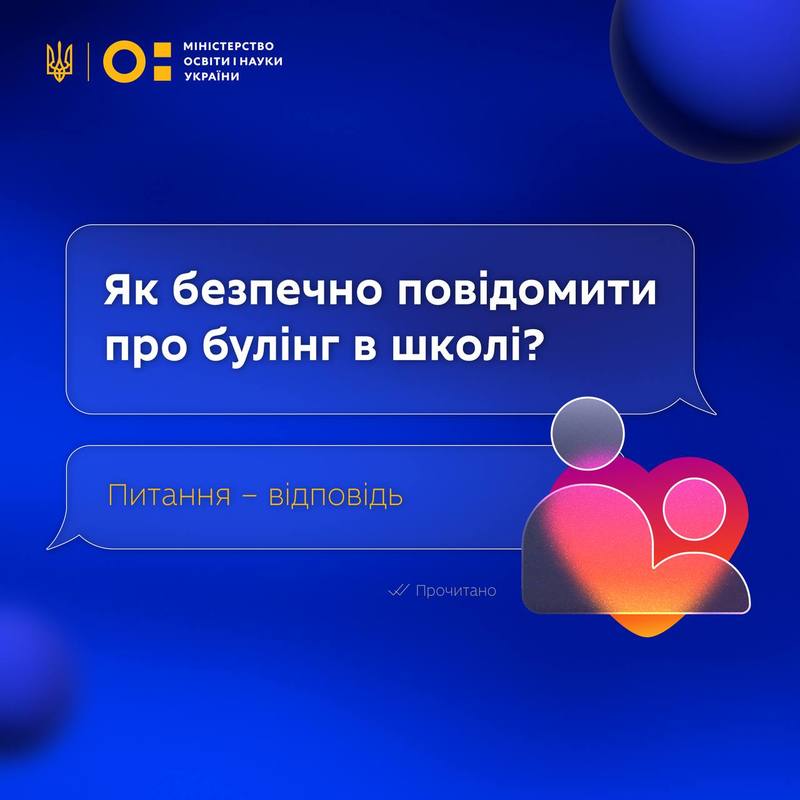 МІНІСТЕРСТВО ОСВІТИ І НАУКИ УКРАЇНИ

Як безпечно повідомити про булінг в школі?

Питання – відповідь

Прочитано